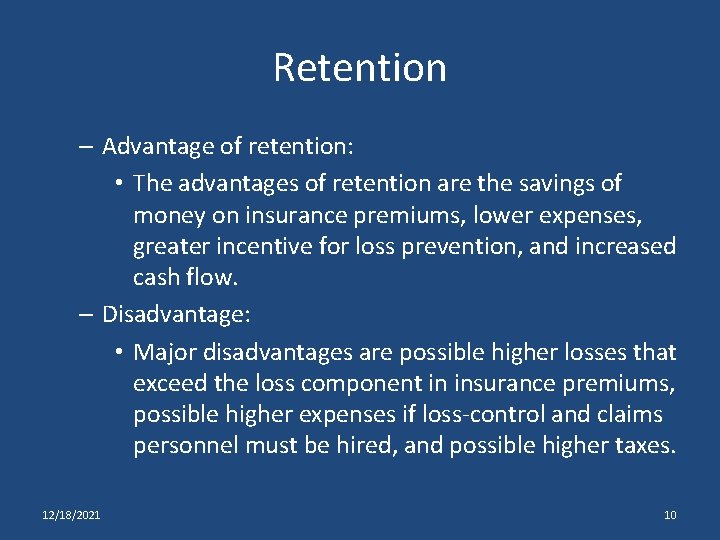 Retention

– Advantage of retention:

• The advantages of retention are the savings of money on insurance premiums, lower expenses, greater incentive for loss prevention, and increased cash flow.

– Disadvantage:

• Major disadvantages are possible higher losses that exceed the loss component in insurance premiums, possible higher expenses if loss-control and claims personnel must be hired, and possible higher taxes.

12/18/2021

10